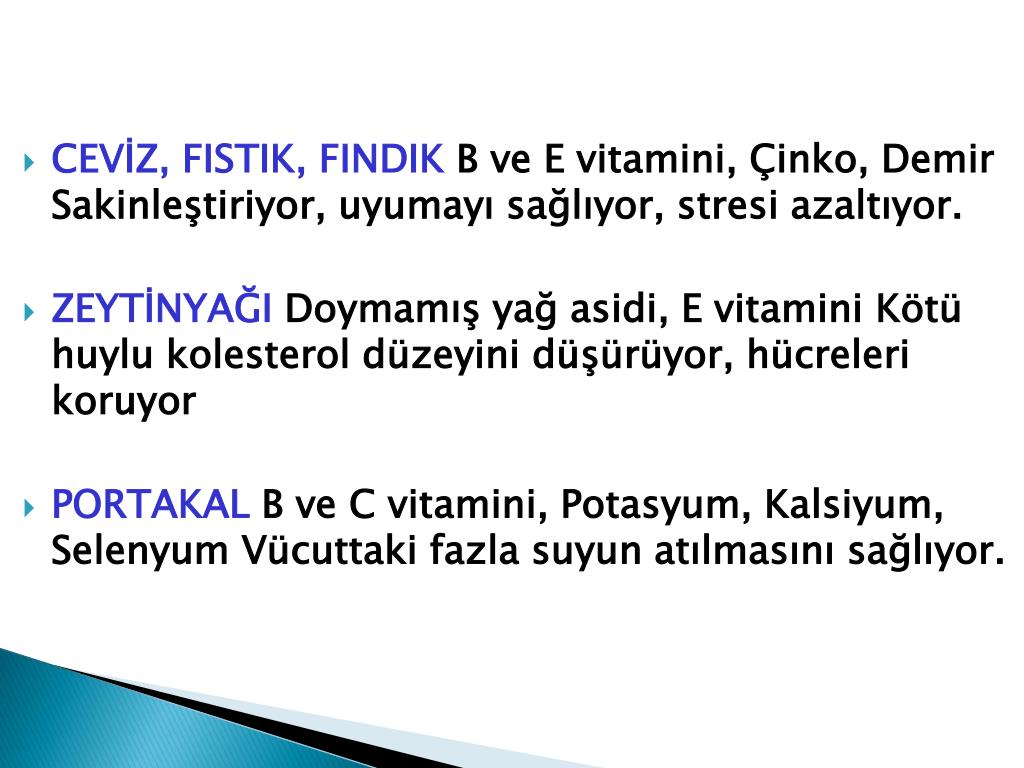 CEVİZ, FISTIK, FINDIK B ve E vitamini, Çinko, Demir Sakinleştiriyor, uyumayı sağlıyor, stresi azaltıyor.

ZEYTİNYAĞI Doymamış yağ asidi, E vitamini Kötü huylu kolesterol düzeyini düşürüyor, hücreleri koruyor

PORTAKAL B ve C vitamini, Potasyum, Kalsiyum, Selenyum Vücuttaki fazla suyun atılmasını sağlıyor.